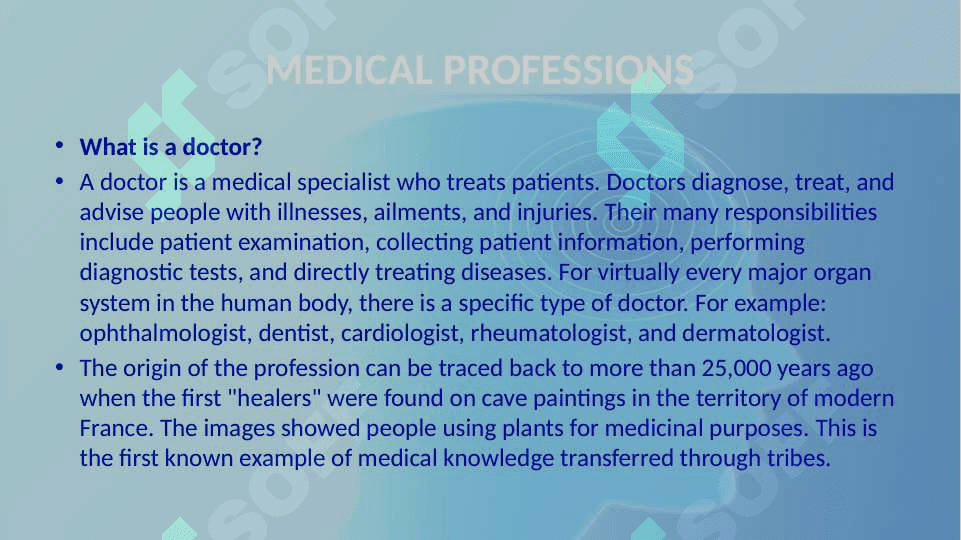 MEDICAL PROFESSIONS

• What is a doctor?
• A doctor is a medical specialist who treats patients. Doctors diagnose, treat, and advise people with illnesses, ailments, and injuries. Their many responsibilities include patient examination, collecting patient information, performing diagnostic tests, and directly treating diseases. For virtually every major organ system in the human body, there is a specific type of doctor. For example: ophthalmologist, dentist, cardiologist, rheumatologist, and dermatologist.
• The origin of the profession can be traced back to more than 25,000 years ago when the first "healers" were found on cave paintings in the territory of modern France. The images showed people using plants for medicinal purposes. This is the first known example of medical knowledge transferred through tribes.